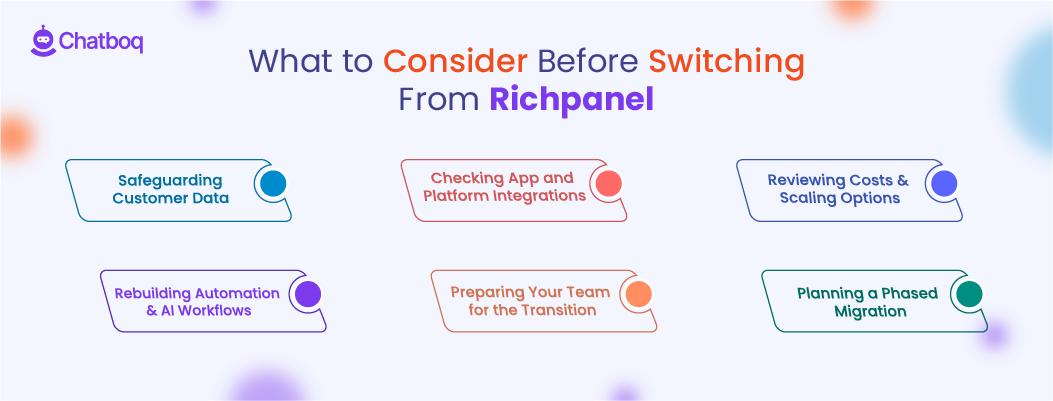 Chatboq

What to Consider Before Switching From Richpanel

Safeguarding Customer Data

Checking App and Platform Integrations

Reviewing Costs & Scaling Options

Rebuilding Automation & AI Workflows

Preparing Your Team for the Transition

Planning a Phased Migration